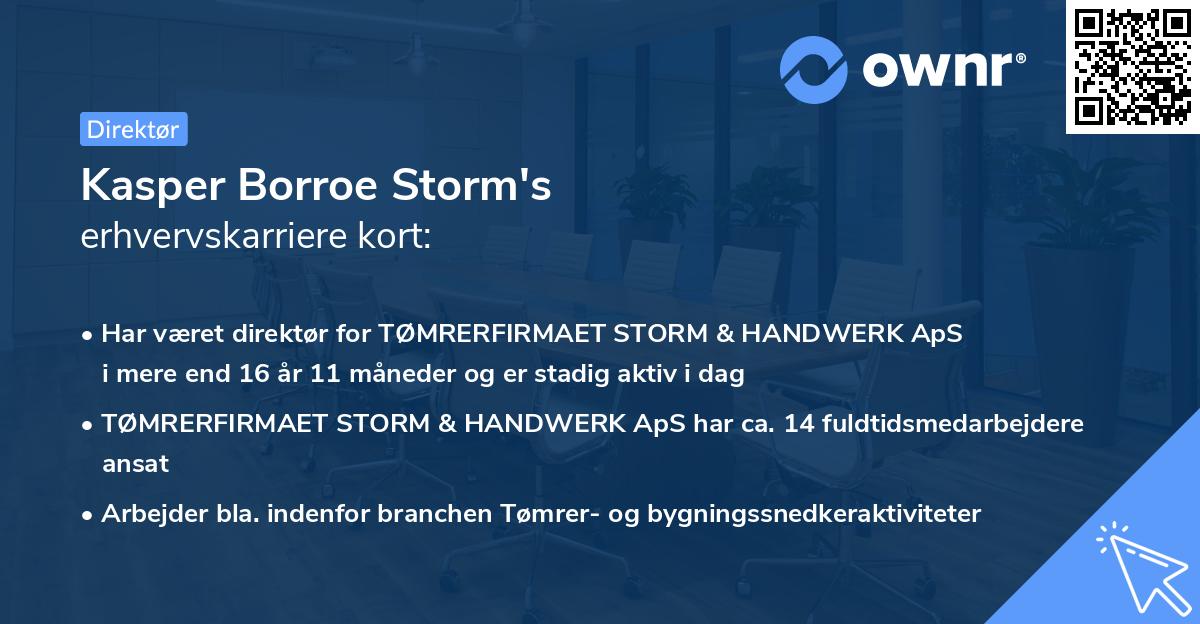 ownr®

Direktør

Kasper Borroe Storm's
erhvervskarriere kort:

• Har været direktør for TØMRERFIRMAET STORM & HANDWERK ApS i mere end 16 år 11 måneder og er stadig aktiv i dag

• TØMRERFIRMAET STORM & HANDWERK ApS har ca. 14 fuldtidsmedarbejdere ansat

• Arbejder bla. indenfor branchen Tømrer- og bygningssnedkeraktiviteter